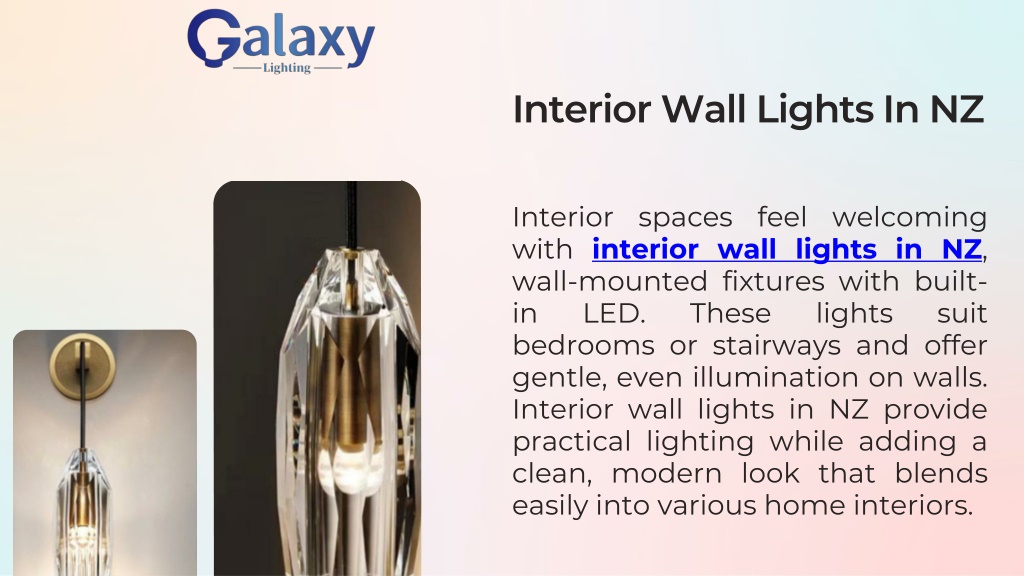 Galaxy
Lighting

Interior Wall Lights In NZ

Interior spaces feel welcoming with interior wall lights in NZ, wall-mounted fixtures with built-in LED. These lights suit bedrooms or stairways and offer gentle, even illumination on walls. Interior wall lights in NZ provide practical lighting while adding a clean, modern look that blends easily into various home interiors.